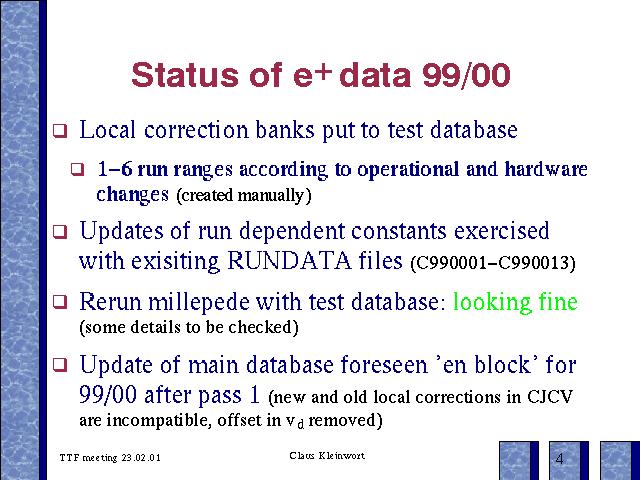 Status of $e^+$ data 99/00

❑ Local correction banks put to test database

❑ 1–6 run ranges according to operational and hardware changes (created manually)

❑ Updates of run dependent constants exercised with exisiting RUNDATA files (C990001–C990013)

❑ Rerun millepede with test database: looking fine (some details to be checked)

❑ Update of main database foreseen 'en block' for 99/00 after pass 1 (new and old local corrections in CJCV are incompatible, offset in $v_d$ removed)

TTF meeting 23.02.01

Claus Kleinwort

4